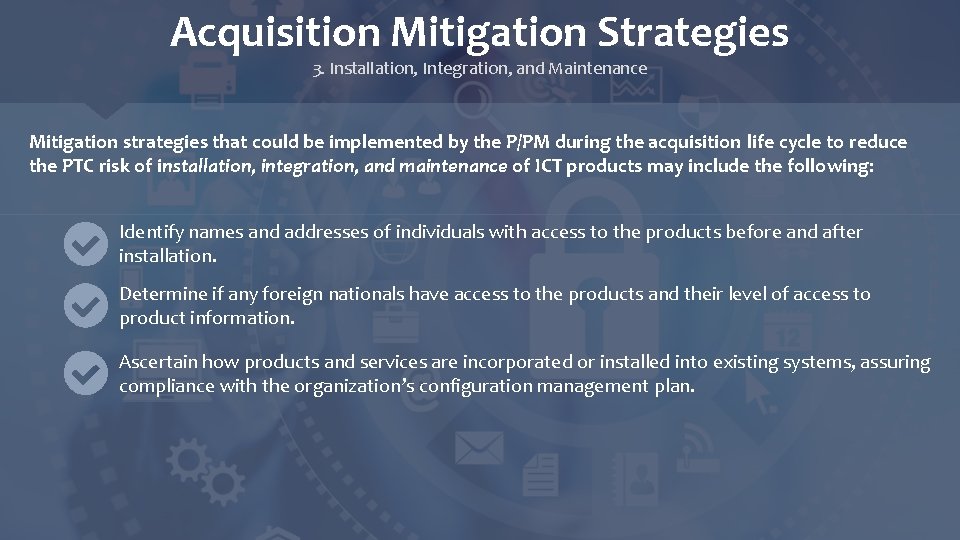 Acquisition Mitigation Strategies

3. Installation, Integration, and Maintenance

Mitigation strategies that could be implemented by the P/PM during the acquisition life cycle to reduce the PTC risk of installation, integration, and maintenance of ICT products may include the following:

Identify names and addresses of individuals with access to the products before and after installation.

Determine if any foreign nationals have access to the products and their level of access to product information.

Ascertain how products and services are incorporated or installed into existing systems, assuring compliance with the organization's configuration management plan.